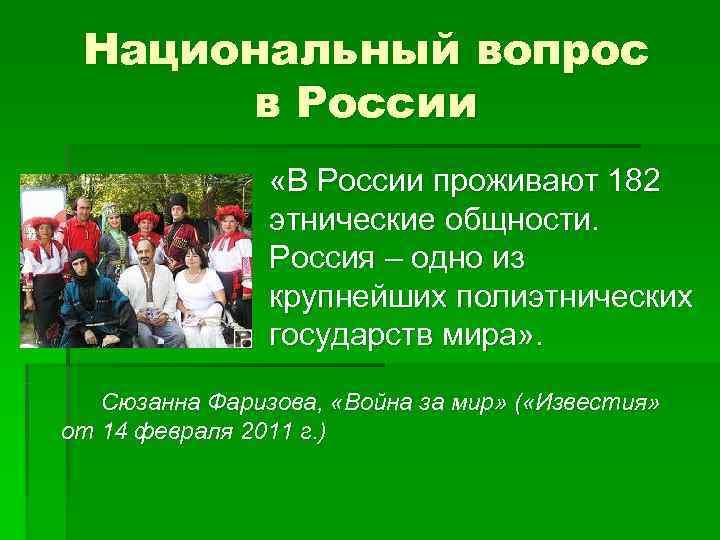 Национальный вопрос в России

«В России проживают 182 этнические общности. Россия – одно из крупнейших полиэтнических государств мира».

Сюзанна Фаризова, «Война за мир» («Известия» от 14 февраля 2011 г.)